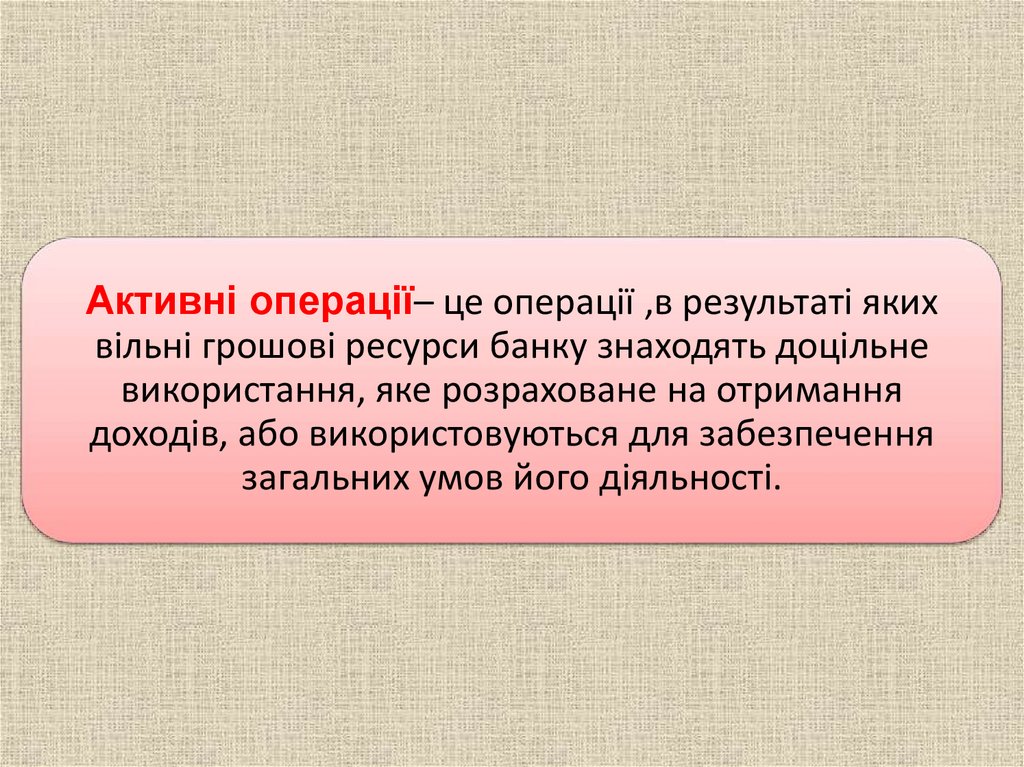 Активні операції– це операції ,в результаті яких вільні грошові ресурси банку знаходять доцільне використання, яке розраховане на отримання доходів, або використовуються для забезпечення загальних умов його діяльності.